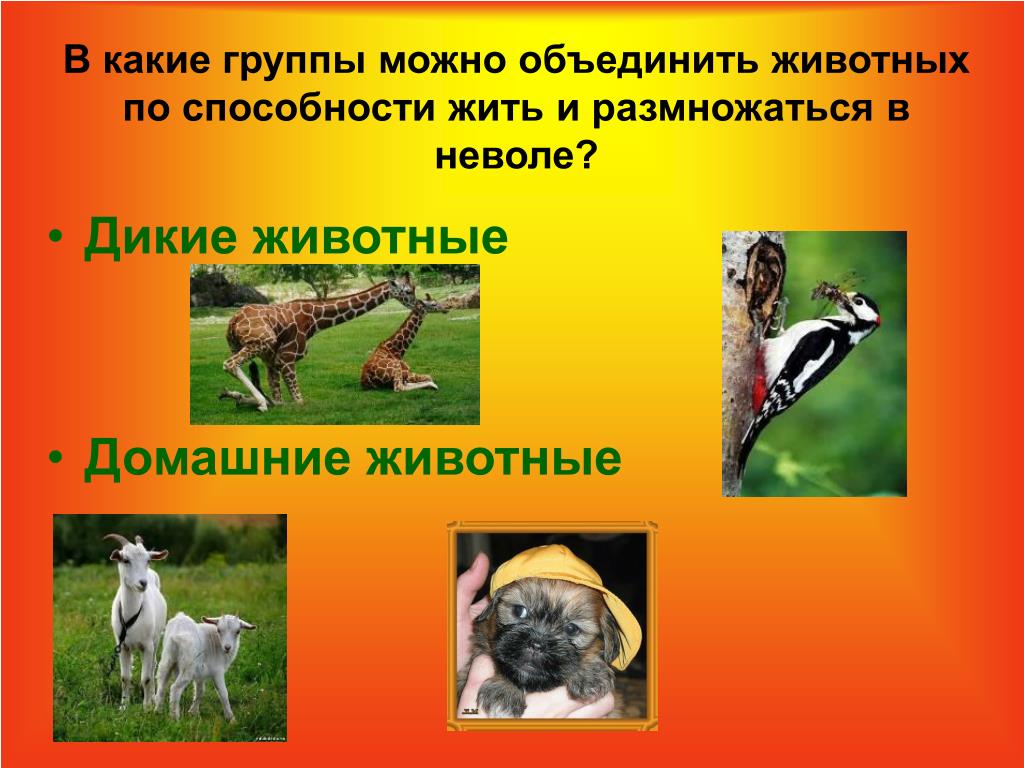 В какие группы можно объединить животных по способности жить и размножаться в неволе?

• Дикие животные

• Домашние животные